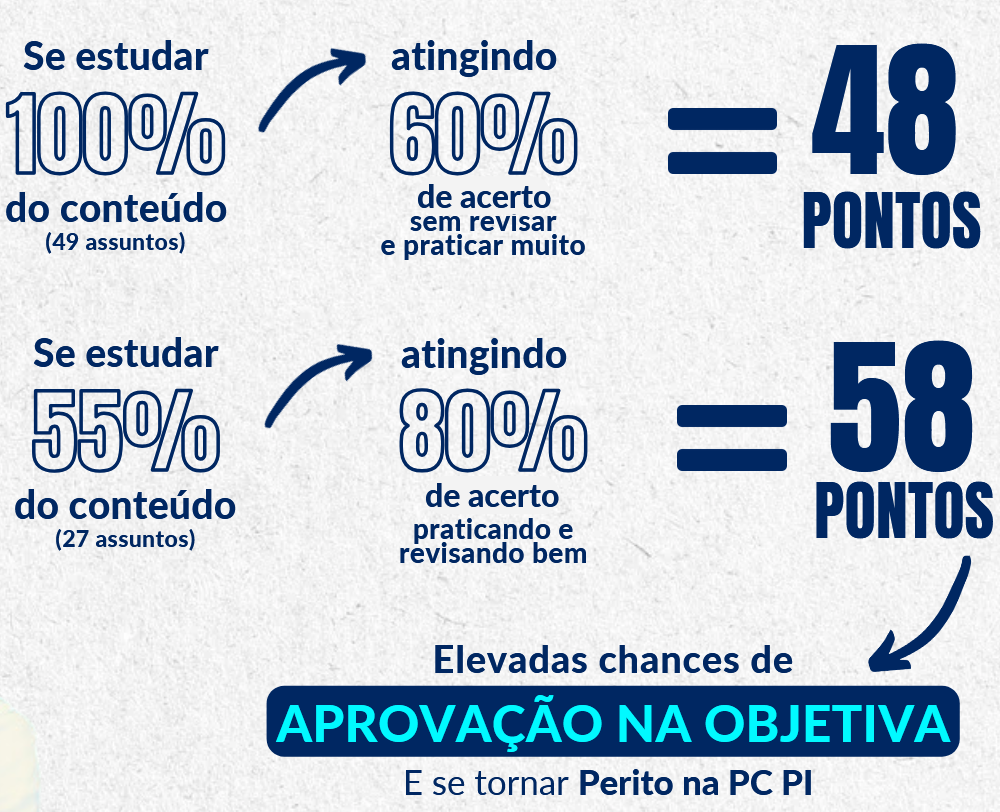 Se estudar
100%
do conteúdo
(49 assuntos)

atingindo
60%
de acerto
sem revisar
e praticar muito

= 48
PONTOS

Se estudar
55%
do conteúdo
(27 assuntos)

atingindo
80%
de acerto
praticando e
revisando bem

= 58
PONTOS

Elevadas chances de
APROVAÇÃO NA OBJETIVA
E se tornar Perito na PC PI